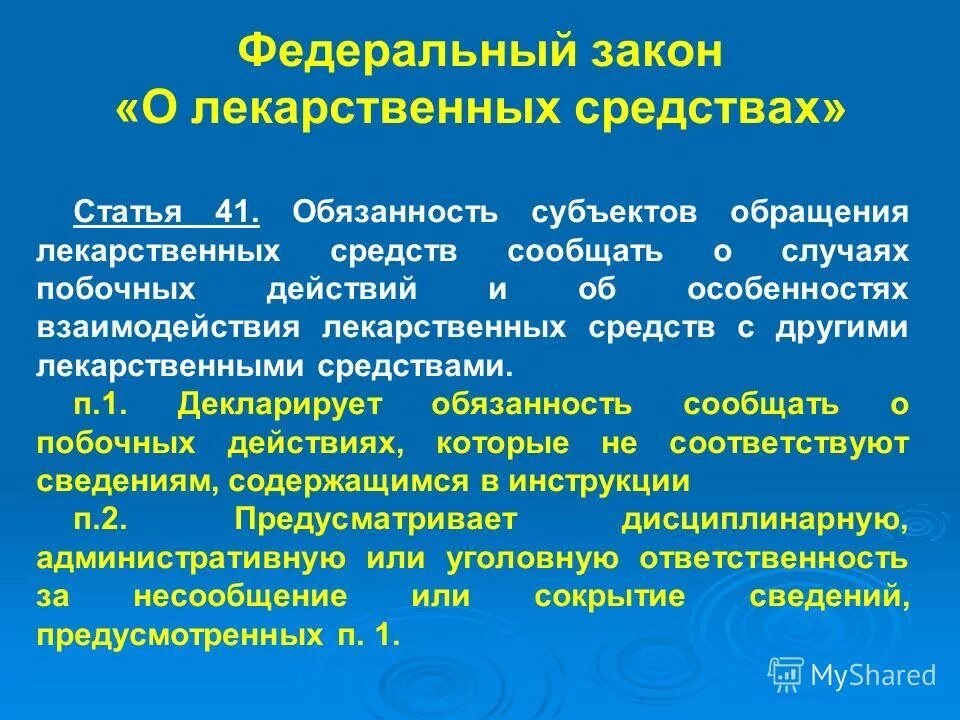 Федеральный закон
«О лекарственных средствах»

Статья 41. Обязанность субъектов обращения лекарственных средств сообщать о случаях побочных действий и об особенностях взаимодействия лекарственных средств с другими лекарственными средствами.

п.1. Декларирует обязанность сообщать о побочных действиях, которые не соответствуют сведениям, содержащимся в инструкции

п.2. Предусматривает дисциплинарную, административную или уголовную ответственность за несообщение или сокрытие сведений, предусмотренных п. 1.

MyShared